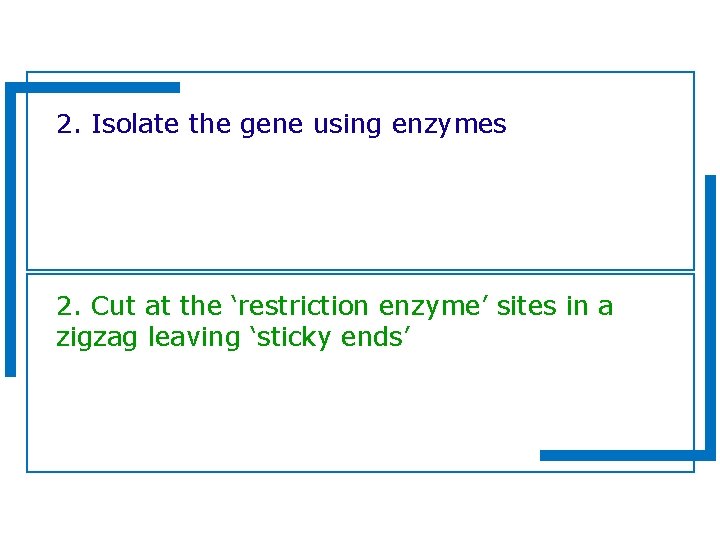 2. Isolate the gene using enzymes

2. Cut at the ‘restriction enzyme’ sites in a zigzag leaving ‘sticky ends’